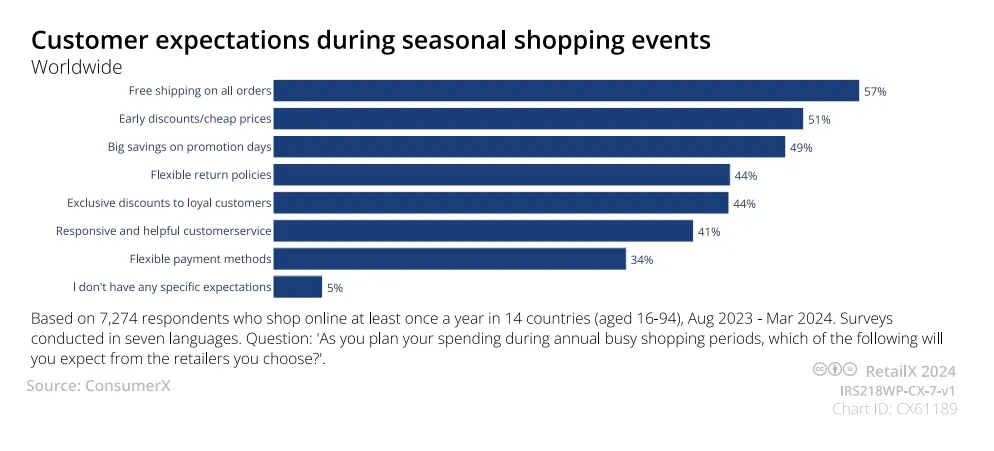 Customer expectations during seasonal shopping events
Worldwide

Free shipping on all orders 57%
Early discounts/cheap prices 51%
Big savings on promotion days 49%
Flexible return policies 44%
Exclusive discounts to loyal customers 44%
Responsive and helpful customerservice 41%
Flexible payment methods 34%
I don't have any specific expectations 5%

Based on 7,274 respondents who shop online at least once a year in 14 countries (aged 16-94), Aug 2023 - Mar 2024. Surveys conducted in seven languages. Question: 'As you plan your spending during annual busy shopping periods, which of the following will you expect from the retailers you choose?'.

Source: ConsumerX

RetailX 2024
IRS218WP-CX-7-v1
Chart ID: CX61189